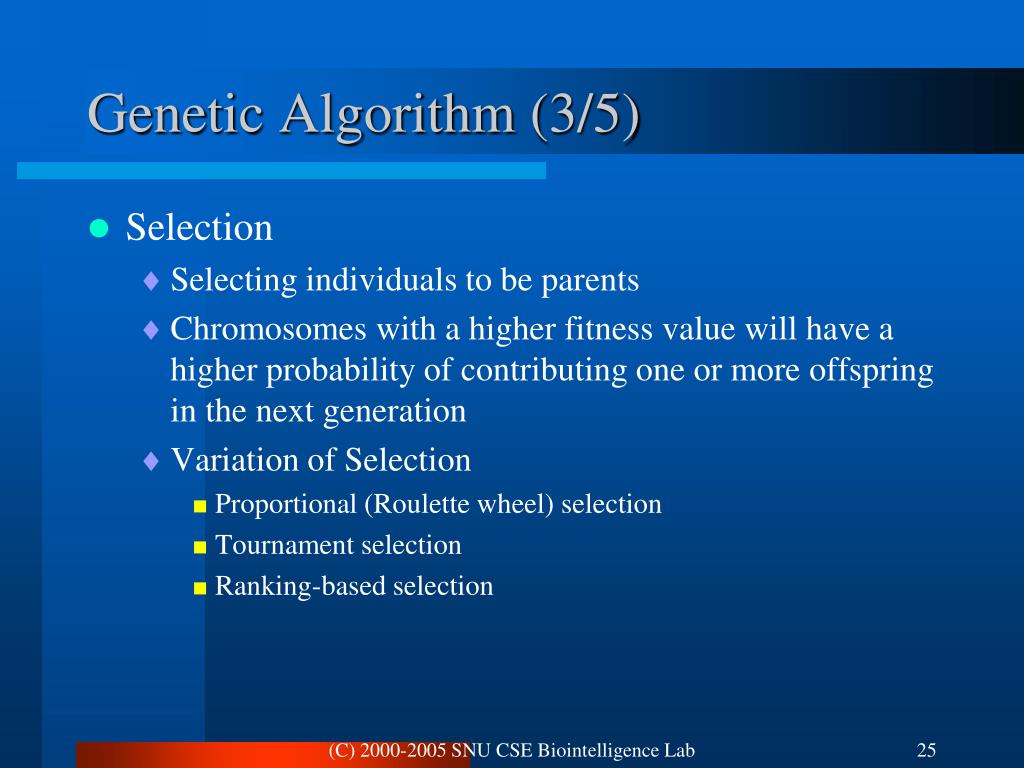 Genetic Algorithm (3/5)

Selection

Selecting individuals to be parents

Chromosomes with a higher fitness value will have a higher probability of contributing one or more offspring in the next generation

Variation of Selection

Proportional (Roulette wheel) selection

Tournament selection

Ranking-based selection

(C) 2000-2005 SNU CSE Biointelligence Lab

25